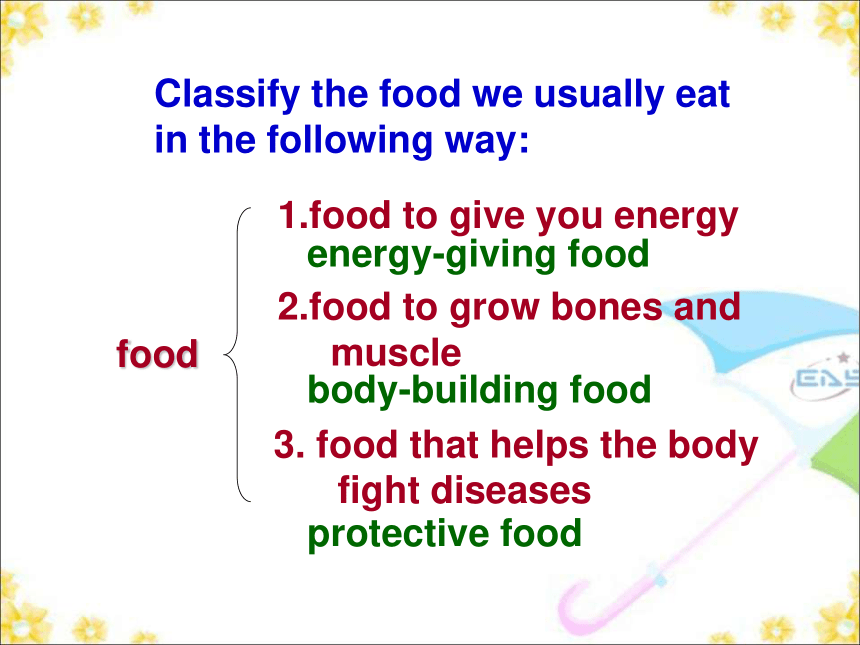 Classify the food we usually eat in the following way:

food

1.food to give you energy
energy-giving food

2.food to grow bones and muscle
body-building food

3. food that helps the body fight diseases
protective food

EAS